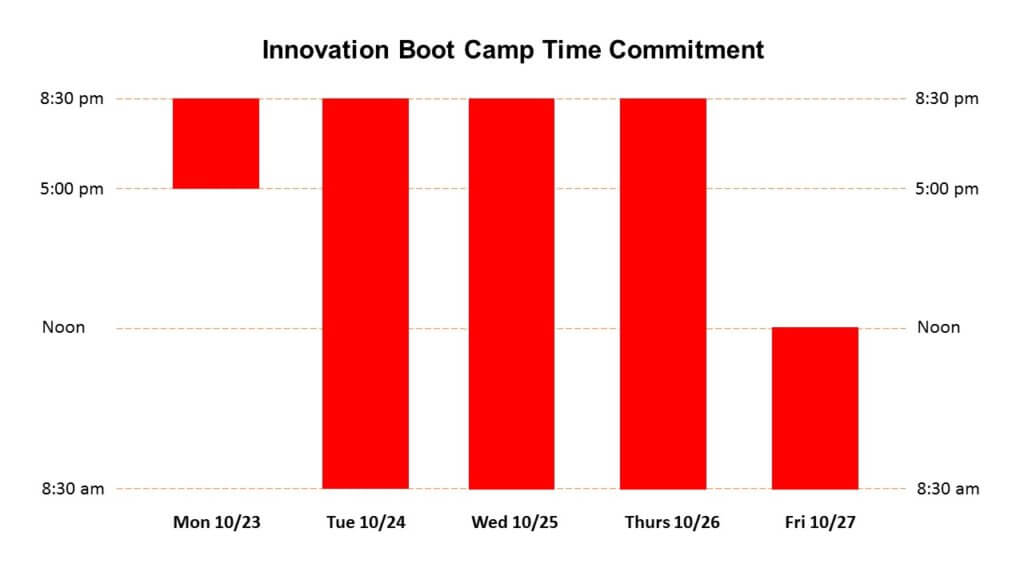 Innovation Boot Camp Time Commitment

8:30 pm
5:00 pm
Noon
8:30 am

8:30 pm
5:00 pm
Noon
8:30 am

Mon 10/23
Tue 10/24
Wed 10/25
Thurs 10/26
Fri 10/27